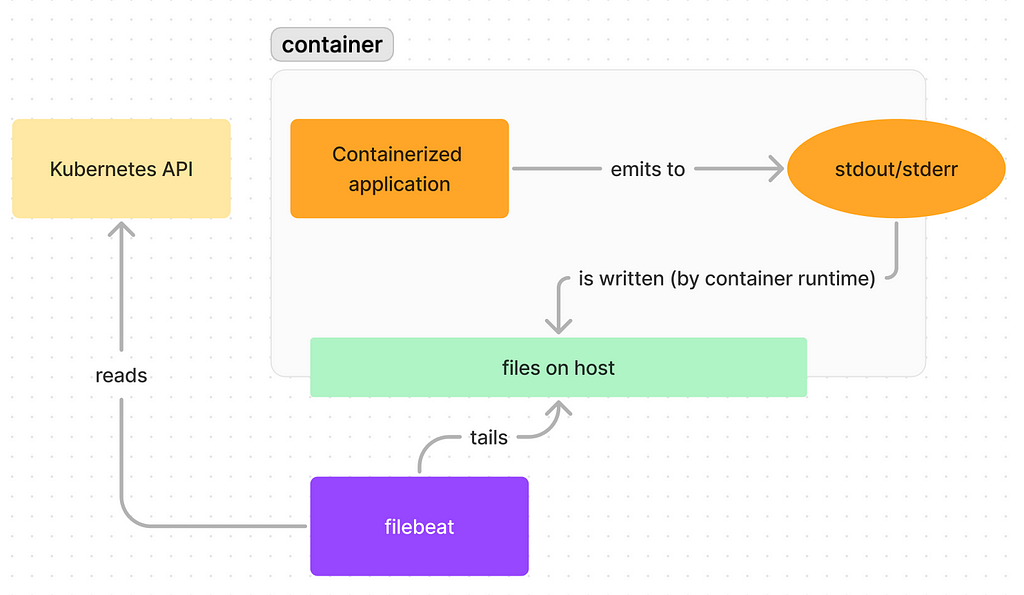 container

Kubernetes API

Containerized application

emits to

stdout/stderr

is written (by container runtime)

files on host

reads

tails

filebeat